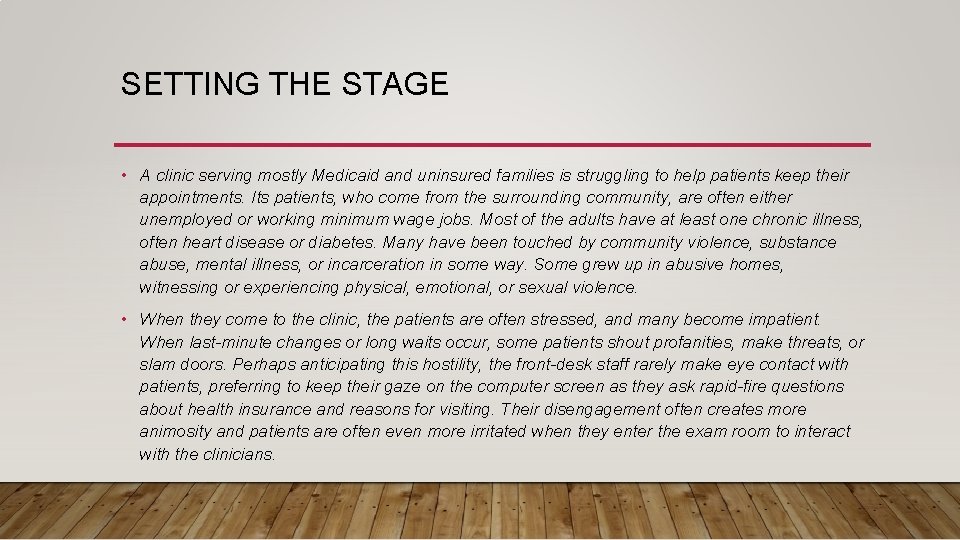 SETTING THE STAGE

• A clinic serving mostly Medicaid and uninsured families is struggling to help patients keep their appointments. Its patients, who come from the surrounding community, are often either unemployed or working minimum wage jobs. Most of the adults have at least one chronic illness, often heart disease or diabetes. Many have been touched by community violence, substance abuse, mental illness, or incarceration in some way. Some grew up in abusive homes, witnessing or experiencing physical, emotional, or sexual violence.

• When they come to the clinic, the patients are often stressed, and many become impatient. When last-minute changes or long waits occur, some patients shout profanities, make threats, or slam doors. Perhaps anticipating this hostility, the front-desk staff rarely make eye contact with patients, preferring to keep their gaze on the computer screen as they ask rapid-fire questions about health insurance and reasons for visiting. Their disengagement often creates more animosity and patients are often even more irritated when they enter the exam room to interact with the clinicians.